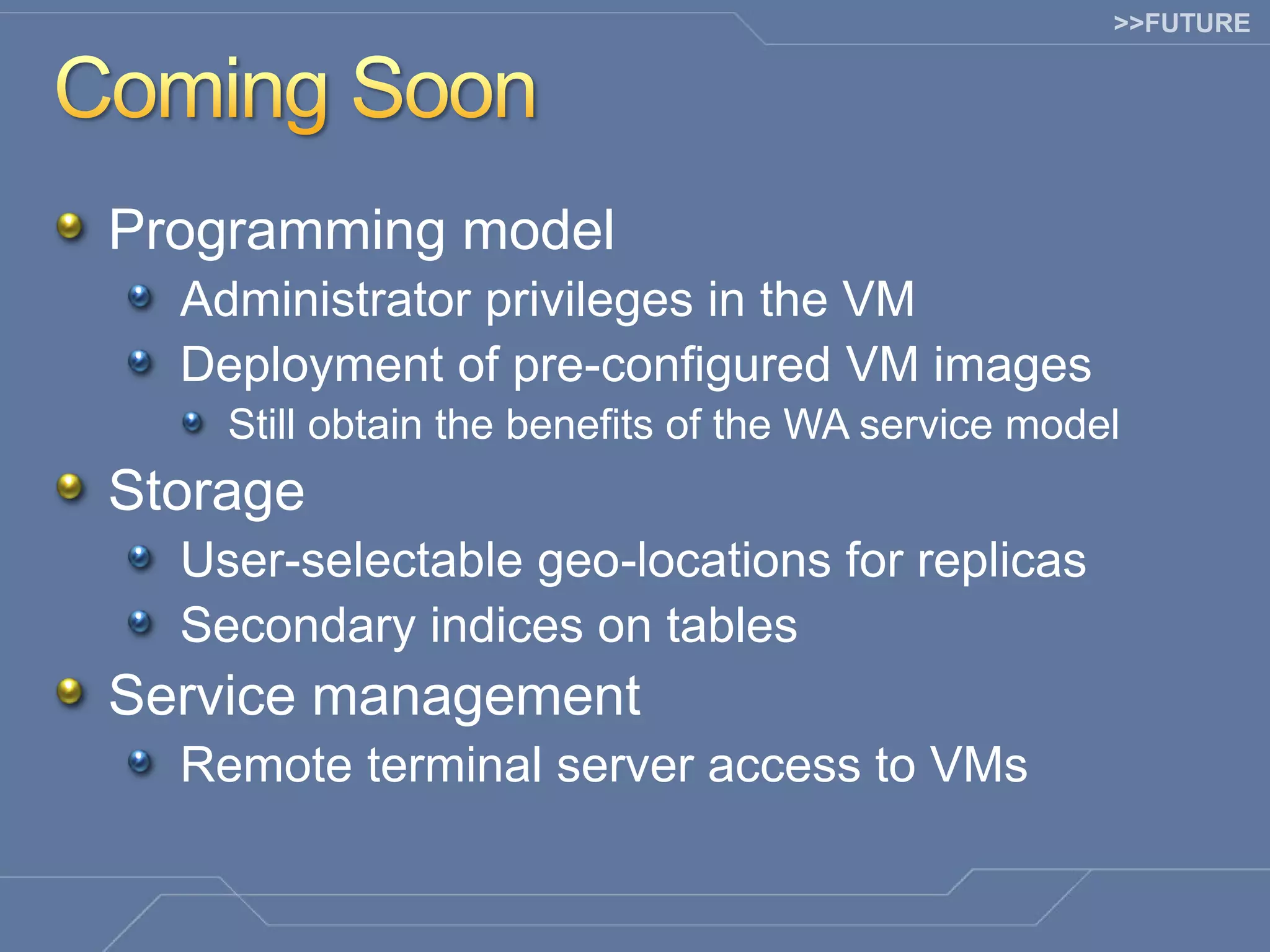 >>FUTURE

Coming Soon

Programming model

Administrator privileges in the VM

Deployment of pre-configured VM images

Still obtain the benefits of the WA service model

Storage

User-selectable geo-locations for replicas

Secondary indices on tables

Service management

Remote terminal server access to VMs